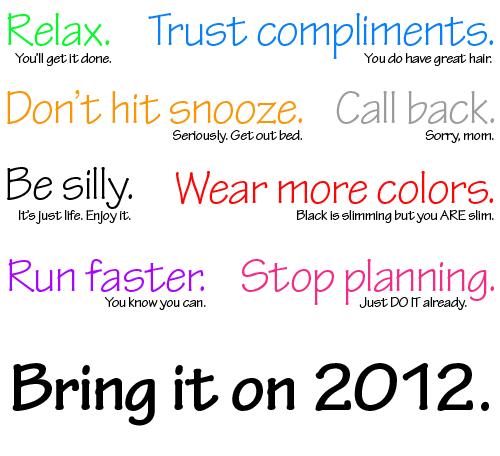 Relax.
You'll get it done.

Trust compliments.
You do have great hair.

Don't hit snooze.
Seriously. Get out bed.

Call back.
Sorry, mom.

Be silly.
It's just life. Enjoy it.

Wear more colors.
Black is slimming but you ARE slim.

Run faster.
You know you can.

Stop planning.
Just DO IT already.

Bring it on 2012.